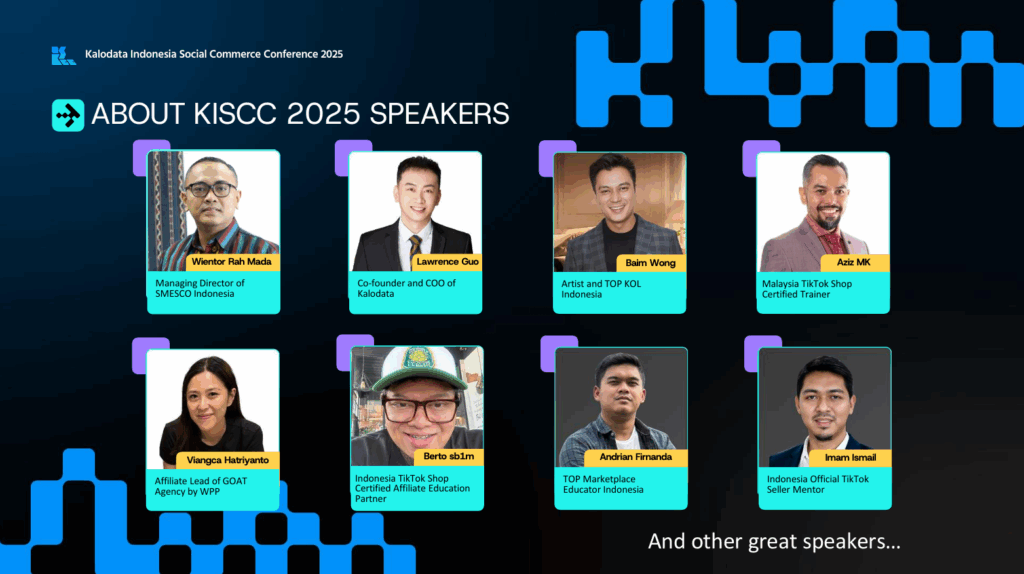 Kalodata Indonesia Social Commerce Conference 2025

ABOUT KISCC 2025 SPEAKERS

Wientor Rah Mada
Managing Director of SMESCO Indonesia

Lawrence Guo
Co-founder and COO of Kalodata

Baim Wong
Artist and TOP KOL Indonesia

Aziz MK
Malaysia TikTok Shop Certified Trainer

Viangca Hatriyanto
Affiliate Lead of GOAT Agency by WPP

Berto sb1m
Indonesia TikTok Shop Certified Affiliate Education Partner

Andrian Firnanda
TOP Marketplace Educator Indonesia

Imam Ismail
Indonesia Official TikTok Seller Mentor

And other great speakers...